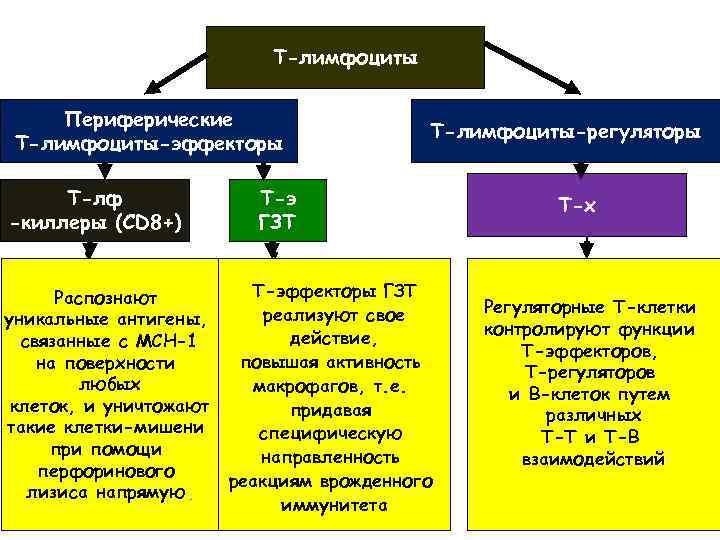 Т-лимфоциты

Периферические Т-лимфоциты-эффекторы

Т-лимфоциты-регуляторы

Т-лф -киллеры (CD8+)

Т-э ГЗТ

Т-х

Распознают уникальные антигены, связанные с МСН-1 на поверхности любых клеток, и уничтожают такие клетки-мишени при помощи перфоринового лизиса напрямую.

Т-эффекторы ГЗТ реализуют свое действие, повышая активность макрофагов, т.е. придавая специфическую направленность реакциям врожденного иммунитета

Регуляторные Т-клетки контролируют функции Т-эффекторов, Т-регуляторов и В-клеток путем различных Т-Т и Т-В взаимодействий